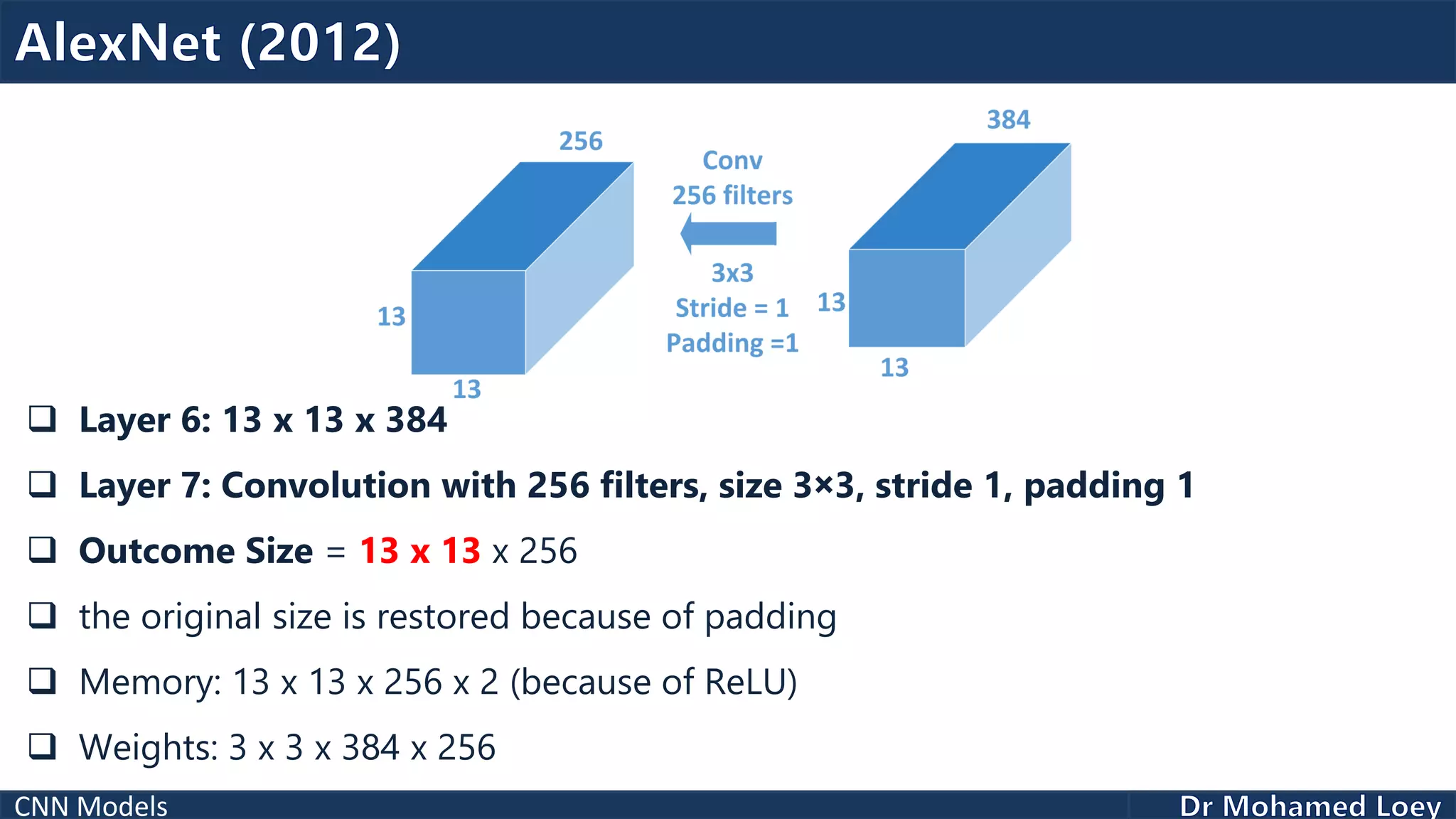 AlexNet (2012)

256

13

13

Conv
256 filters

3x3
Stride = 1
Padding =1

384

13

13

❑ Layer 6: 13 x 13 x 384

❑ Layer 7: Convolution with 256 filters, size 3×3, stride 1, padding 1

❑ Outcome Size = 13 x 13 x 256

❑ the original size is restored because of padding

❑ Memory: 13 x 13 x 256 x 2 (because of ReLU)

❑ Weights: 3 x 3 x 384 x 256

CNN Models

Dr Mohamed Loey